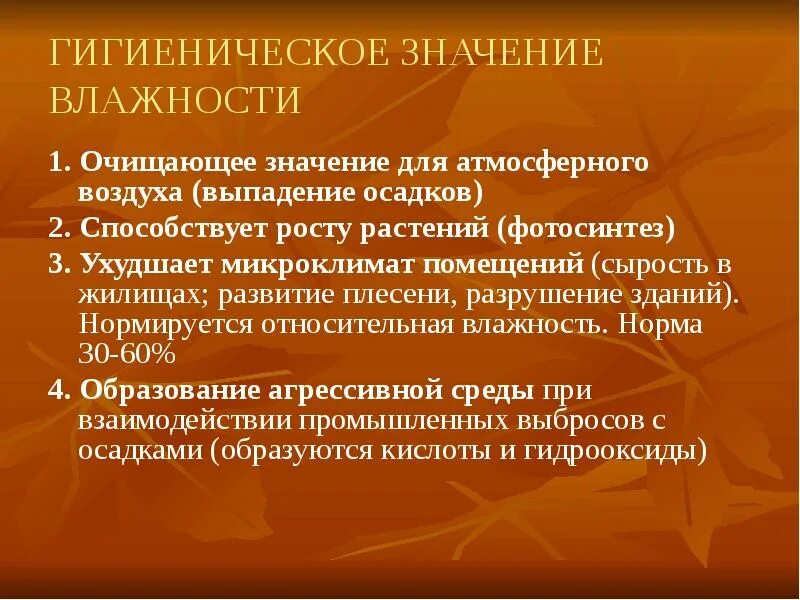 ГИГИЕНИЧЕСКОЕ ЗНАЧЕНИЕ ВЛАЖНОСТИ

1. Очищающее значение для атмосферного воздуха (выпадение осадков)

2. Способствует росту растений (фотосинтез)

3. Ухудшает микроклимат помещений (сырость в жилищах; развитие плесени, разрушение зданий). Нормируется относительная влажность. Норма 30-60%

4. Образование агрессивной среды при взаимодействии промышленных выбросов с осадками (образуются кислоты и гидрооксиды)